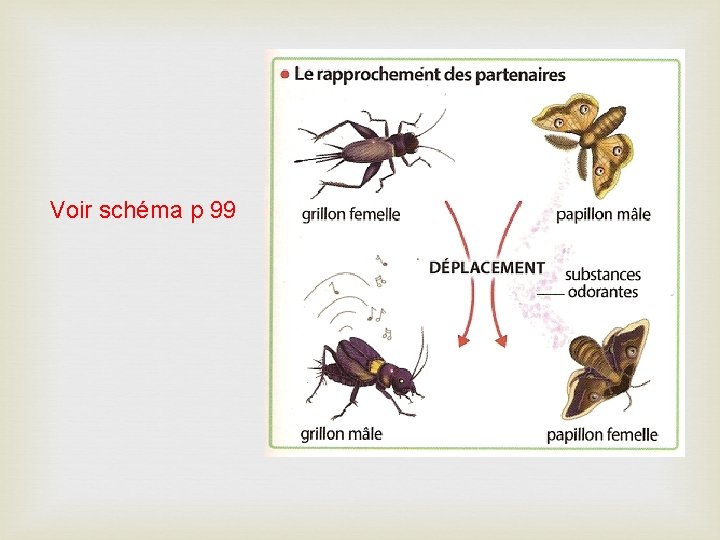 Voir schéma p 99

Le rapprochement des partenaires

grillon femelle

papillon mâle

DÉPLACEMENT

substances odorantes

grillon mâle

papillon femelle